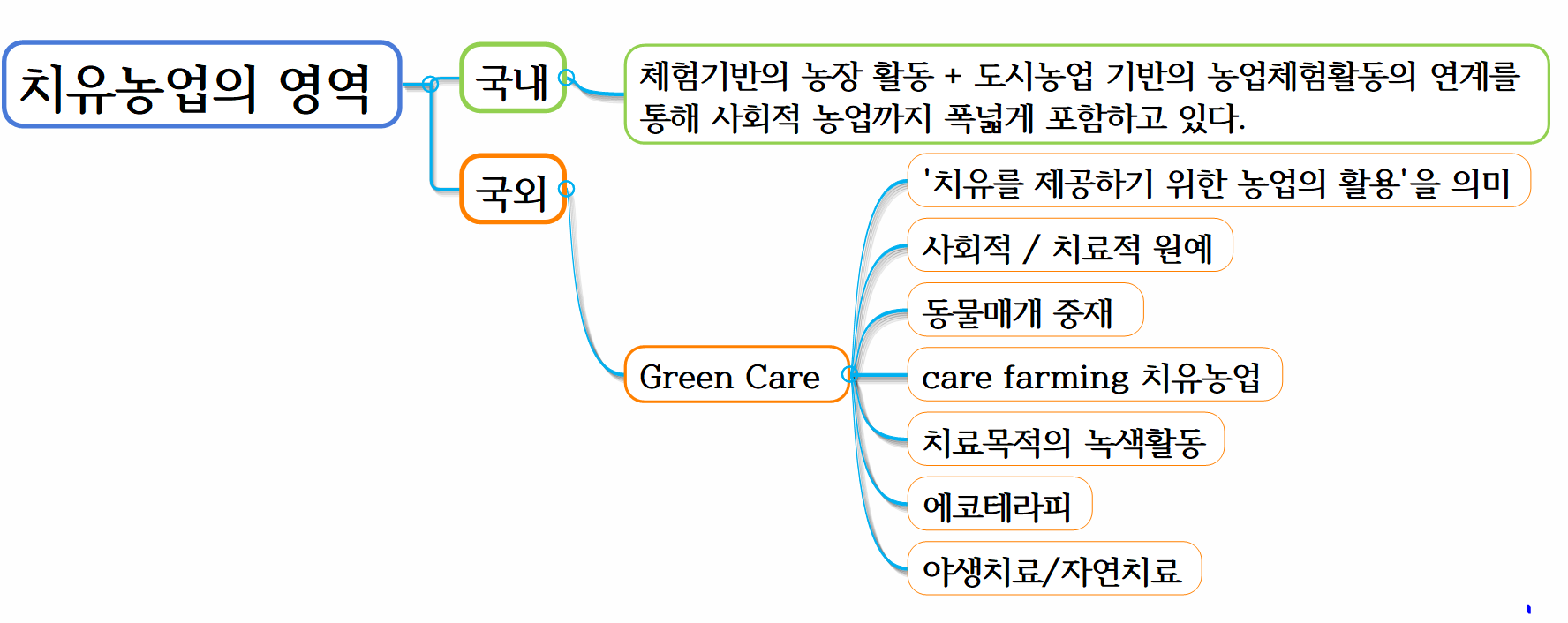 치유농업의 영역

국내

체험기반의 농장 활동 + 도시농업 기반의 농업체험활동의 연계를 통해 사회적 농업까지 폭넓게 포함하고 있다.

국외

Green Care

'치유를 제공하기 위한 농업의 활용'을 의미

사회적 / 치료적 원예

동물매개 중재

care farming 치유농업

치료목적의 녹색활동

에코테라피

야생치료/자연치료